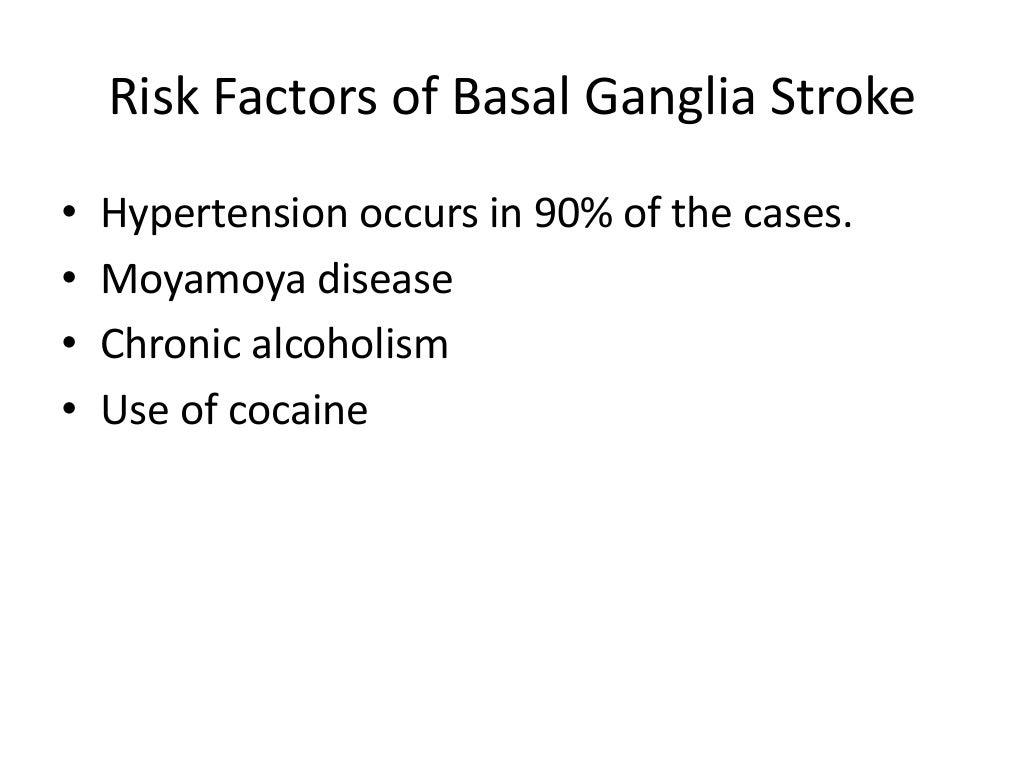 Risk Factors of Basal Ganglia Stroke

• Hypertension occurs in 90% of the cases.
• Moyamoya disease
• Chronic alcoholism
• Use of cocaine